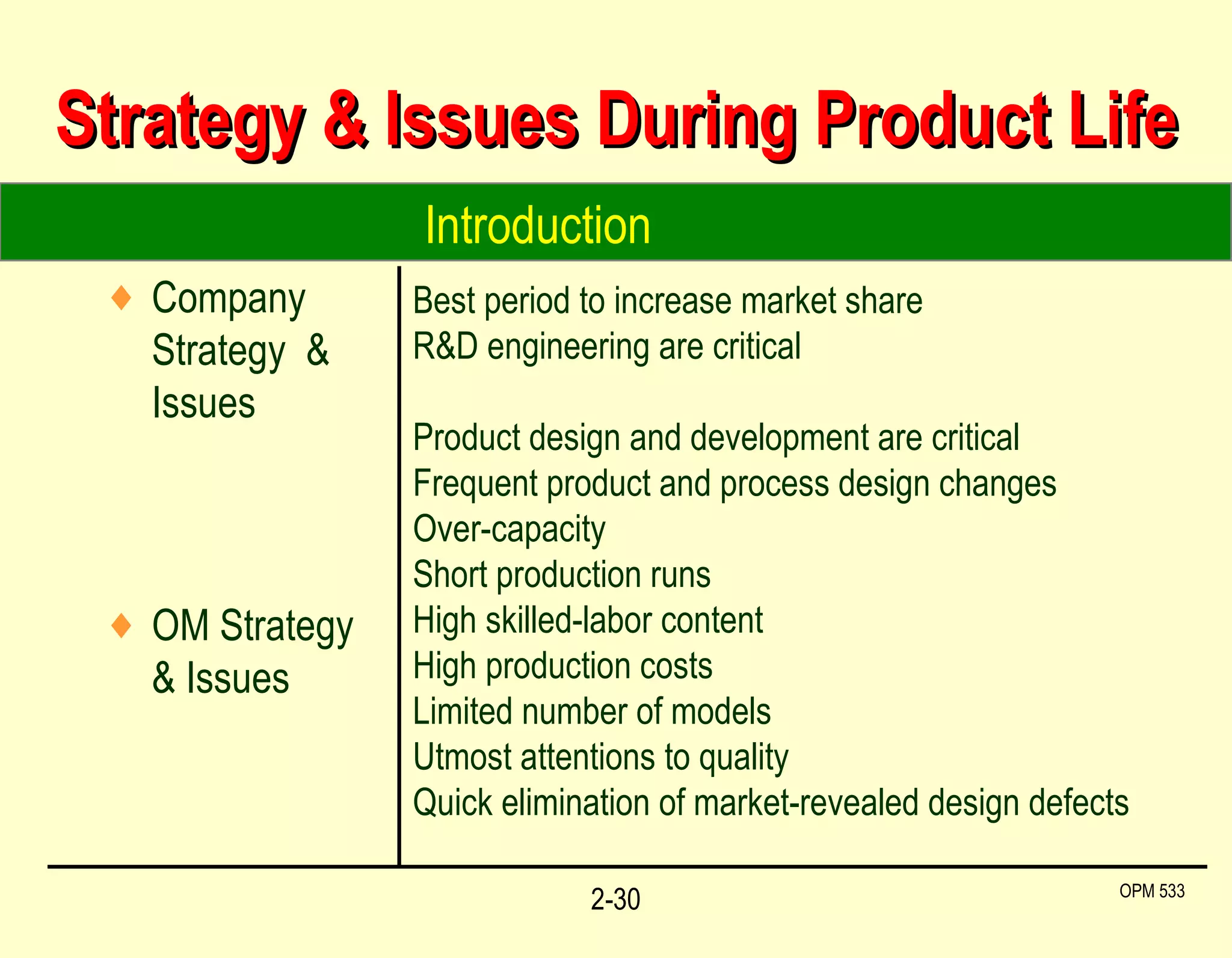 Strategy & Issues During Product Life

Introduction

♦ Company Strategy & Issues

♦ OM Strategy & Issues

Best period to increase market share
R&D engineering are critical

Product design and development are critical
Frequent product and process design changes
Over-capacity
Short production runs
High skilled-labor content
High production costs
Limited number of models
Utmost attentions to quality
Quick elimination of market-revealed design defects

2-30

OPM 533